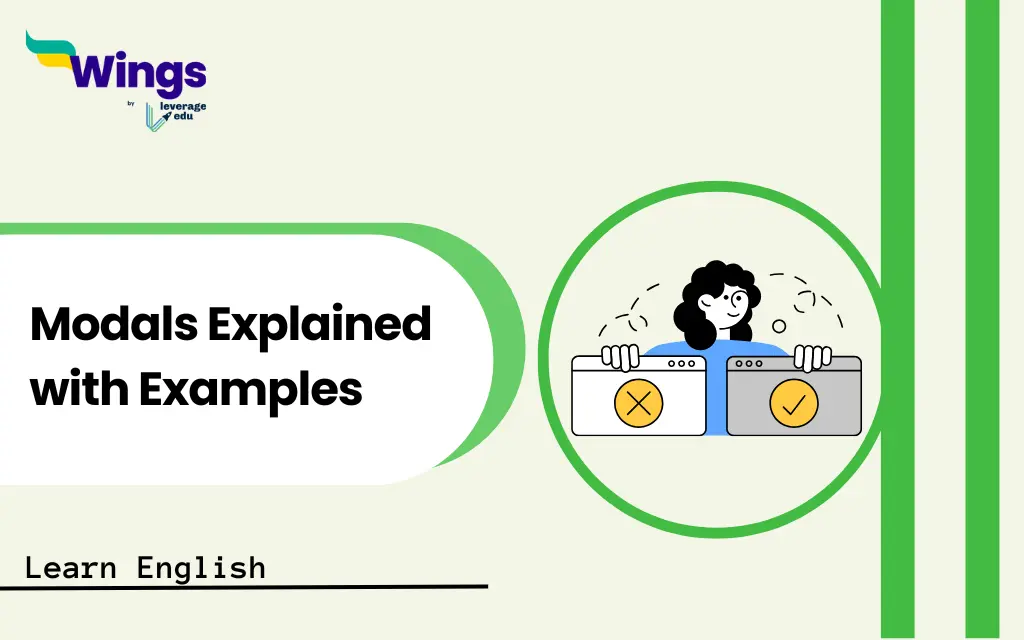 Wings
by leverage edu

Modals Explained with Examples

Learn English